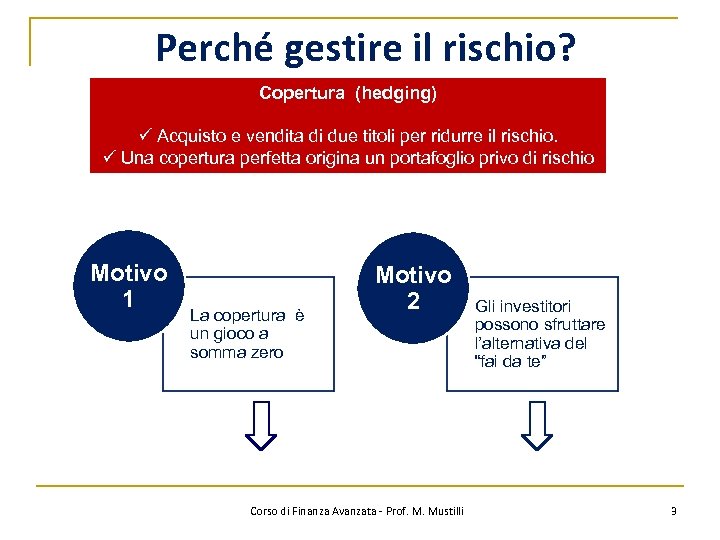 Perché gestire il rischio?

Copertura (hedging)

✓ Acquisto e vendita di due titoli per ridurre il rischio.
✓ Una copertura perfetta origina un portafoglio privo di rischio

Motivo 1

La copertura è un gioco a somma zero

Motivo 2

Gli investitori possono sfruttare l'alternativa del "fai da te"

Corso di Finanza Avanzata - Prof. M. Mustilli

9